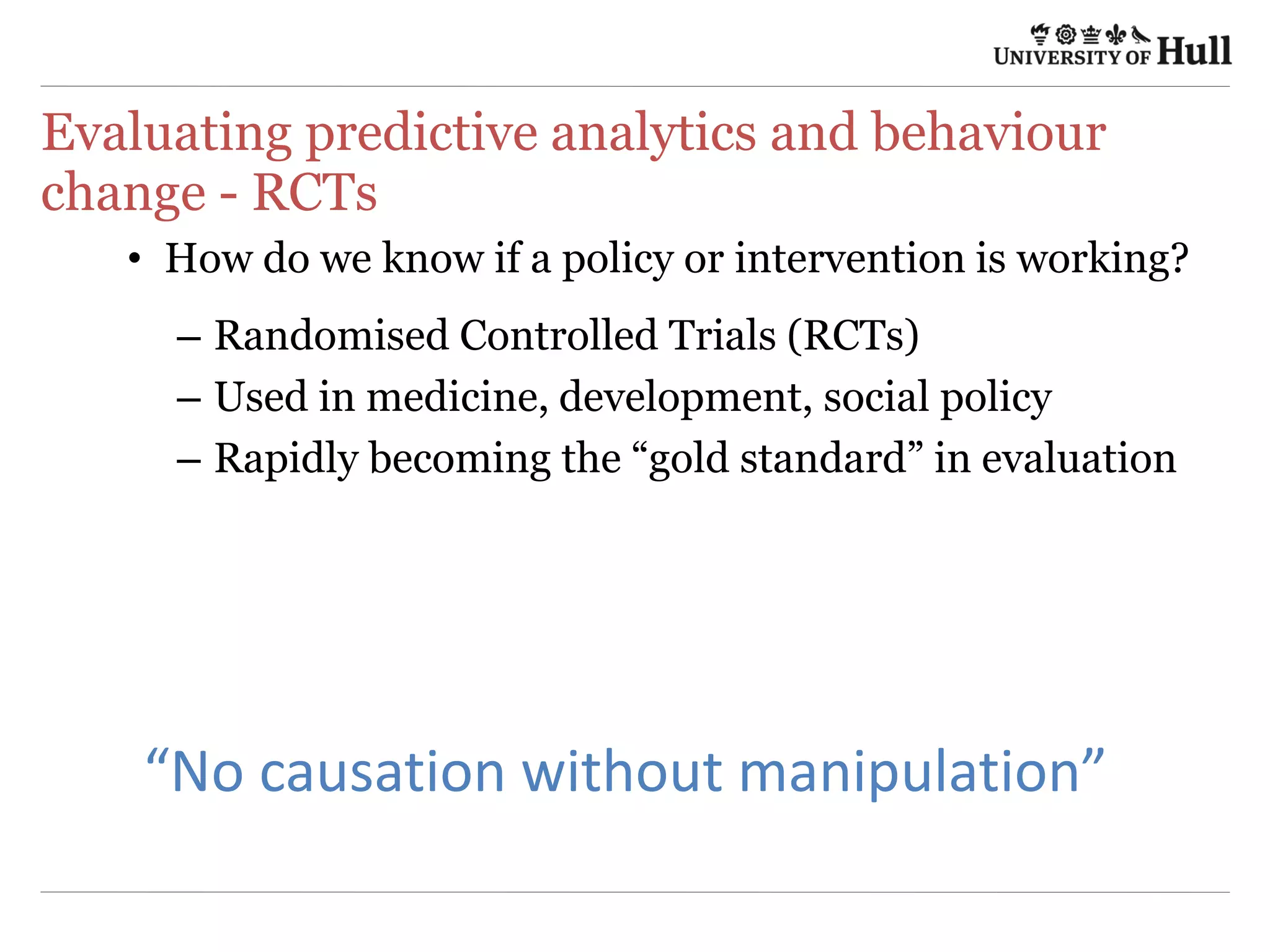 UNIVERSITY OF Hull

Evaluating predictive analytics and behaviour change - RCTs

• How do we know if a policy or intervention is working?
– Randomised Controlled Trials (RCTs)
– Used in medicine, development, social policy
– Rapidly becoming the “gold standard” in evaluation

“No causation without manipulation”